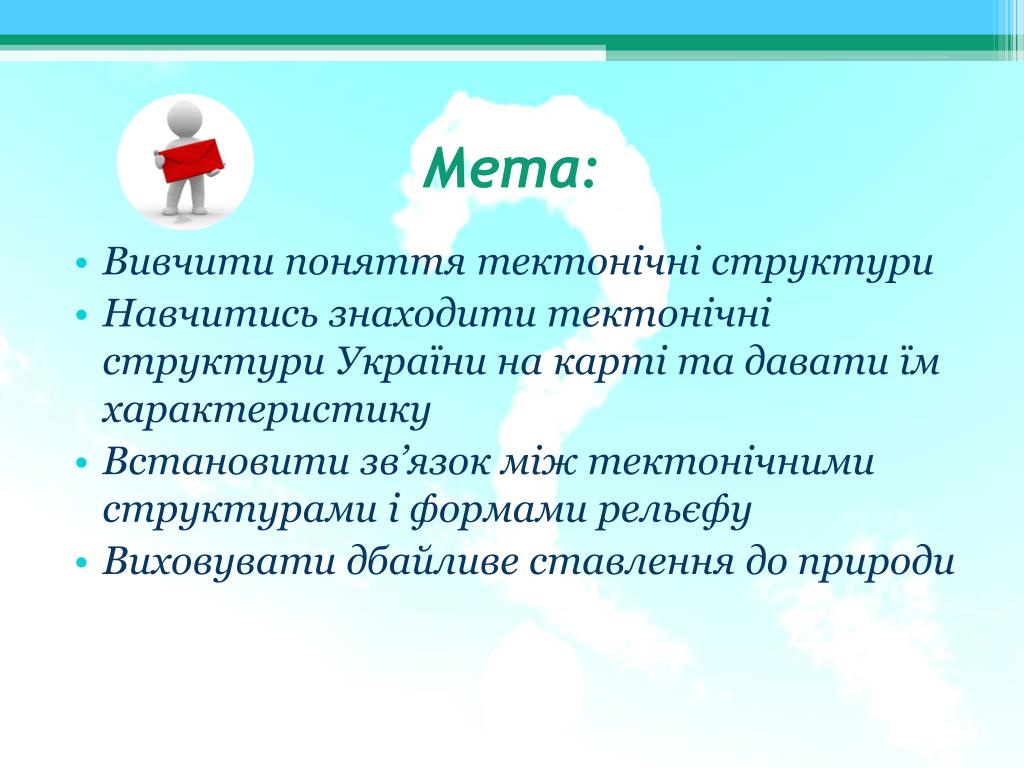 Мета:

• Вивчити поняття тектонічні структури
• Навчитись знаходити тектонічні структури України на карті та давати їм характеристику
• Встановити зв’язок між тектонічними структурами і формами рельєфу
• Виховувати дбайливе ставлення до природи